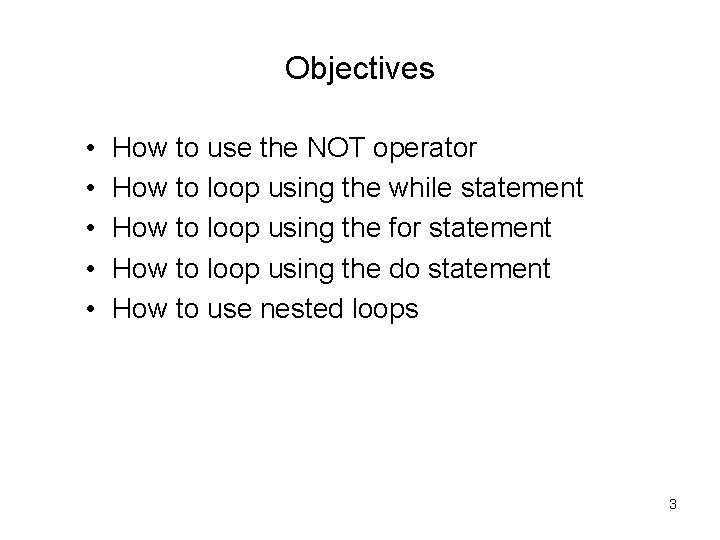 Objectives

• How to use the NOT operator
• How to loop using the while statement
• How to loop using the for statement
• How to loop using the do statement
• How to use nested loops

3